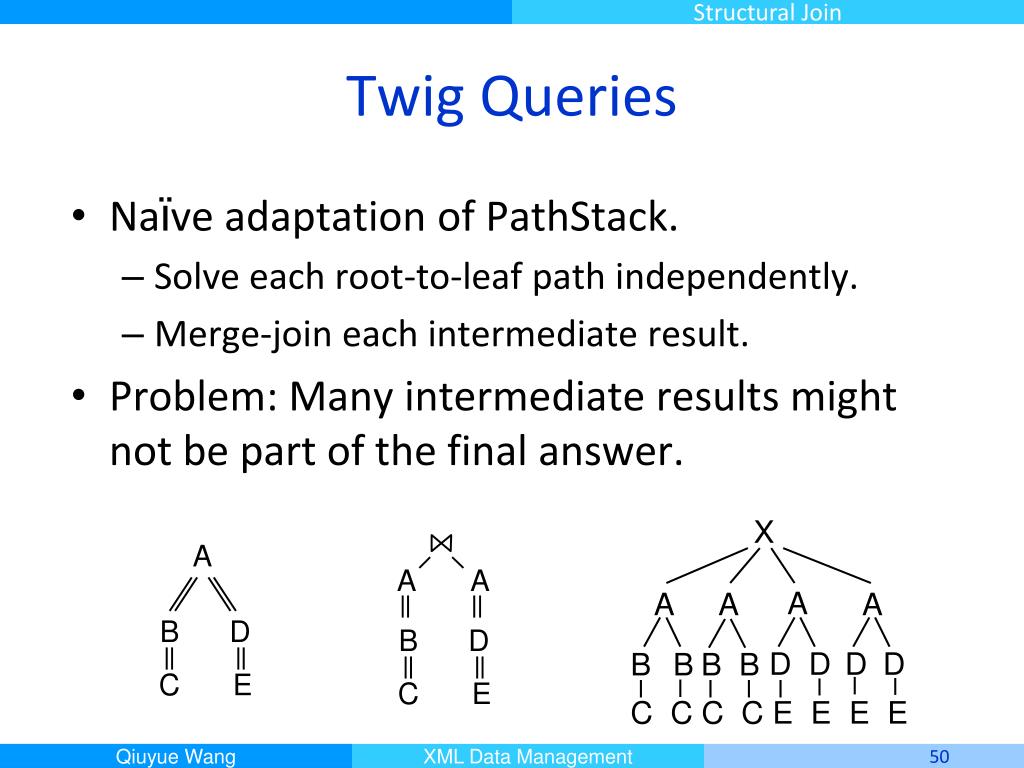 Structural Join

Twig Queries

• Naïve adaptation of PathStack.
– Solve each root-to-leaf path independently.
– Merge-join each intermediate result.
• Problem: Many intermediate results might not be part of the final answer.

A
B D
C E

$\bowtie$
A A
B D
C E

X
A A A A
B B B B D D D D
C C C C E E E E

Qiuyue Wang XML Data Management 50